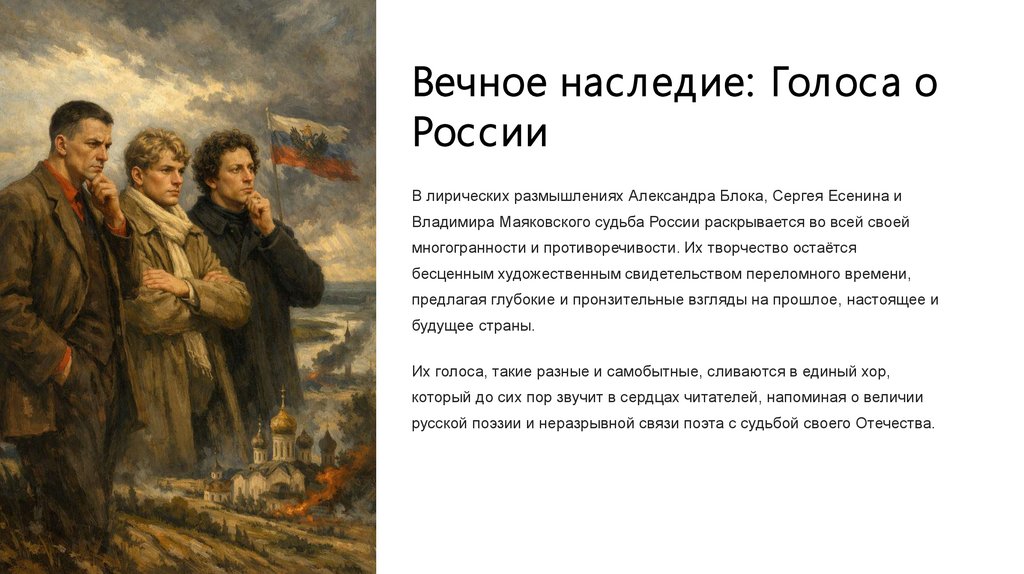 Вечное наследие: Голоса о России

В лирических размышлениях Александра Блока, Сергея Есенина и Владимира Маяковского судьба России раскрывается во всей своей многогранности и противоречивости. Их творчество остаётся бесценным художественным свидетельством переломного времени, предлагая глубокие и пронзительные взгляды на прошлое, настоящее и будущее страны.

Их голоса, такие разные и самобытные, сливаются в единый хор, который до сих пор звучит в сердцах читателей, напоминая о величии русской поэзии и неразрывной связи поэта с судьбой своего Отечества.